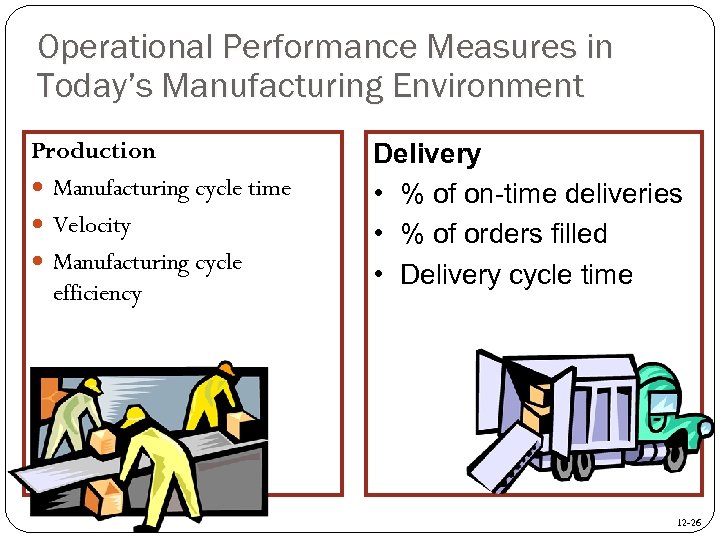 Operational Performance Measures in Today's Manufacturing Environment

Production
- Manufacturing cycle time
- Velocity
- Manufacturing cycle efficiency

Delivery
- % of on-time deliveries
- % of orders filled
- Delivery cycle time

12-26